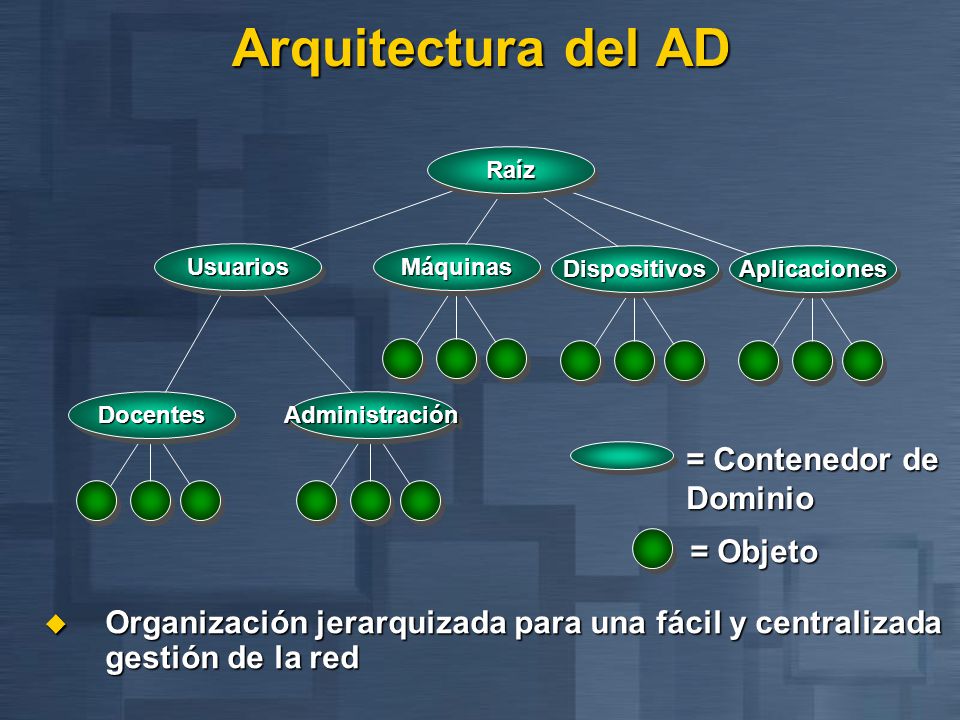 Arquitectura del AD

Raíz

Usuarios

Máquinas

Dispositivos

Aplicaciones

Docentes

Administración

= Contenedor de Dominio

= Objeto

Organización jerarquizada para una fácil y centralizada gestión de la red